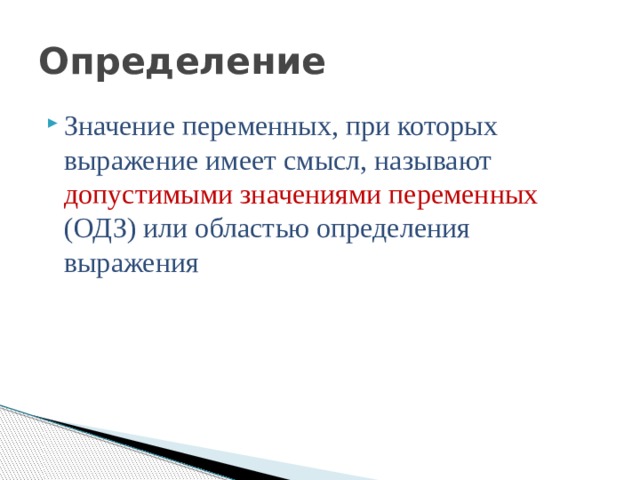 Определение

Значение переменных, при которых выражение имеет смысл, называют допустимыми значениями переменных (ОДЗ) или областью определения выражения